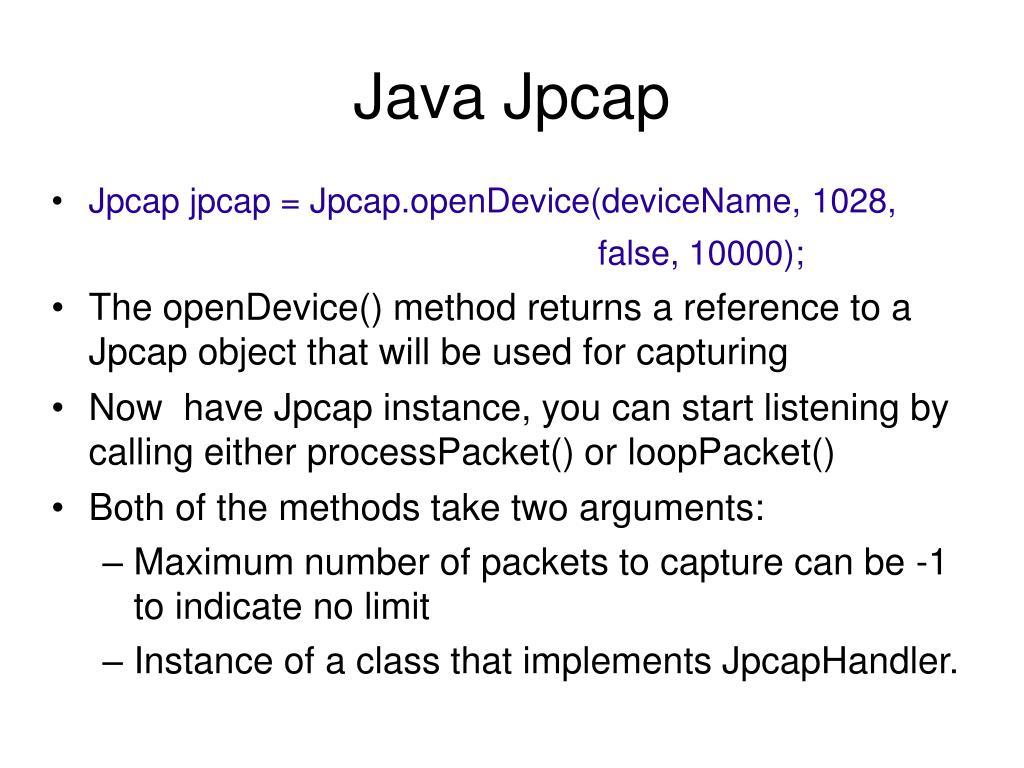 Java Jpcap

• Jpcap jpcap = Jpcap.openDevice(deviceName, 1028, false, 10000);
• The openDevice() method returns a reference to a Jpcap object that will be used for capturing
• Now  have Jpcap instance, you can start listening by calling either processPacket() or loopPacket()
• Both of the methods take two arguments:
– Maximum number of packets to capture can be -1 to indicate no limit
– Instance of a class that implements JpcapHandler.